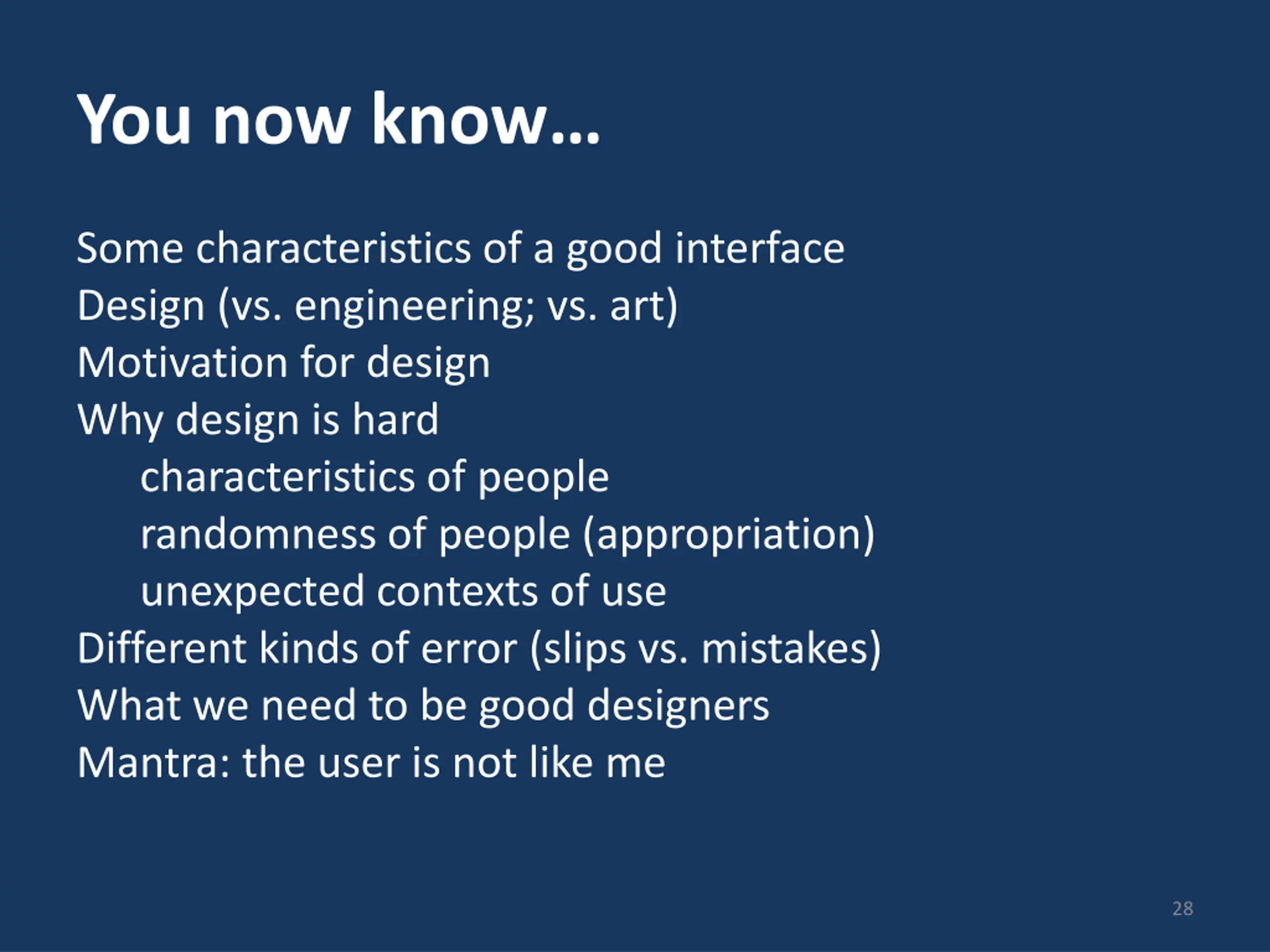 You now know...

Some characteristics of a good interface
Design (vs. engineering; vs. art)
Motivation for design
Why design is hard
characteristics of people
randomness of people (appropriation)
unexpected contexts of use
Different kinds of error (slips vs. mistakes)
What we need to be good designers
Mantra: the user is not like me

28